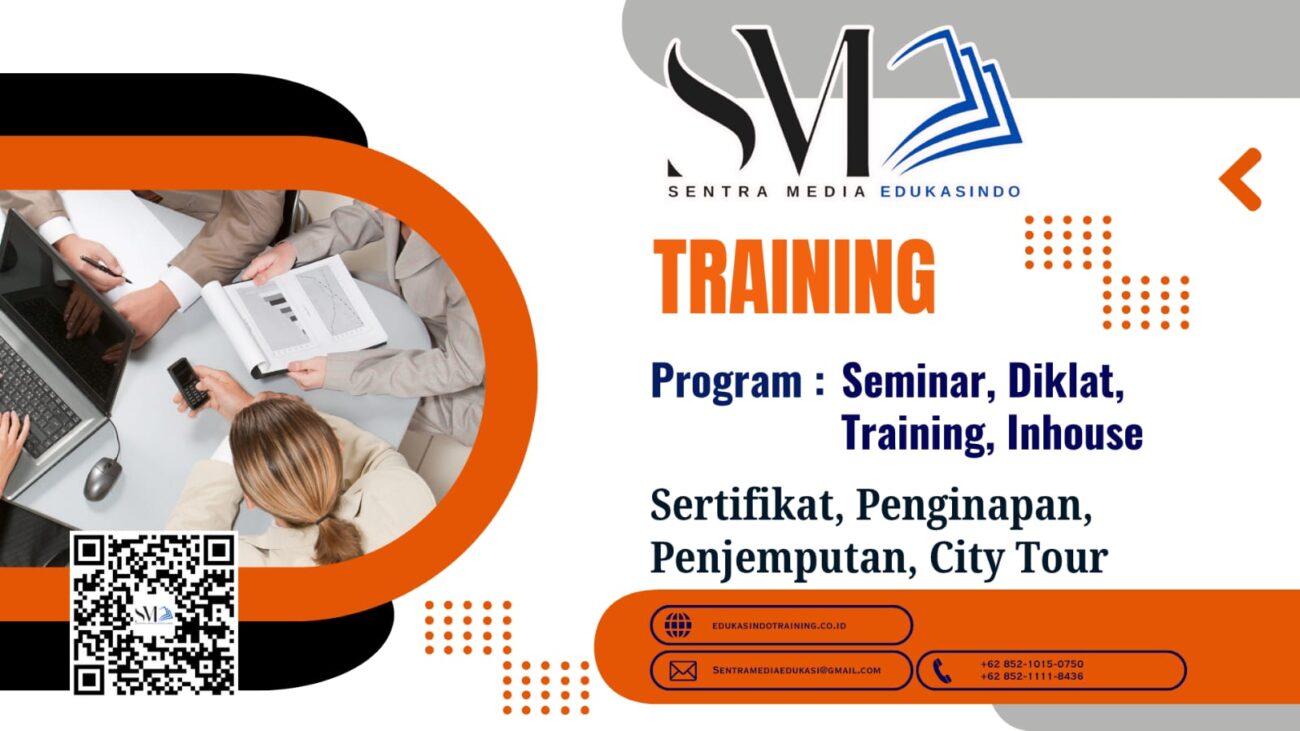 SM

SENTRA MEDIA EDUKASINDO

TRAINING

Program : Seminar, Diklat, Training, Inhouse

Sertifikat, Penginapan, Penjemputan, City Tour

SM

EDUKASINDOTRAINING.CO.ID

SENTRAMEDIAEDUKASI@GMAIL.COM

+62 852-1015-0750
+62 852-1111-8436